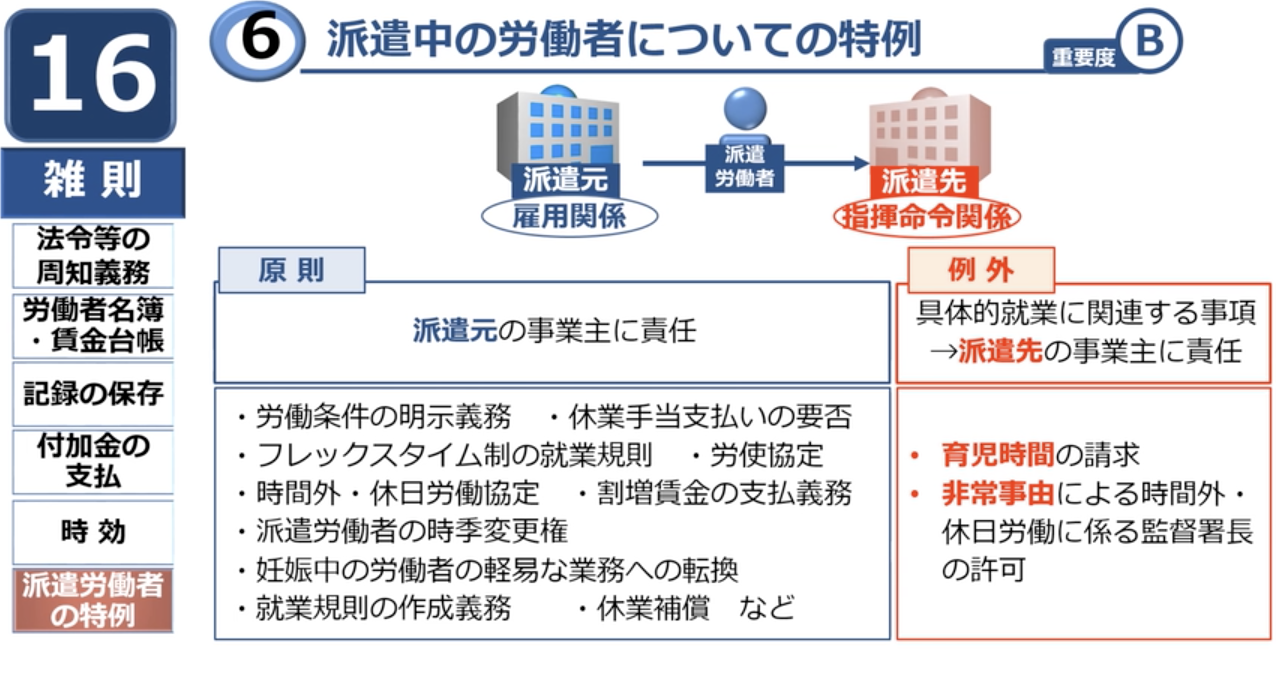 16

雑 則

法令等の周知義務

労働者名簿・賃金台帳

記録の保存

付加金の支払

時 効

派遣労働者の特例

6 派遣中の労働者についての特例

重要度 B

派遣元
雇用関係

派遣労働者

派遣先
指揮命令関係

原 則

派遣元の事業主に責任

・労働条件の明示義務 ・休業手当支払いの要否
・フレックスタイム制の就業規則 ・労使協定
・時間外・休日労働協定 ・割増賃金の支払義務
・派遣労働者の時季変更権
・妊娠中の労働者の軽易な業務への転換
・就業規則の作成義務 ・休業補償 など

例 外

具体的就業に関連する事項
→派遣先の事業主に責任

• 育児時間の請求
• 非常事由による時間外・休日労働に係る監督署長の許可